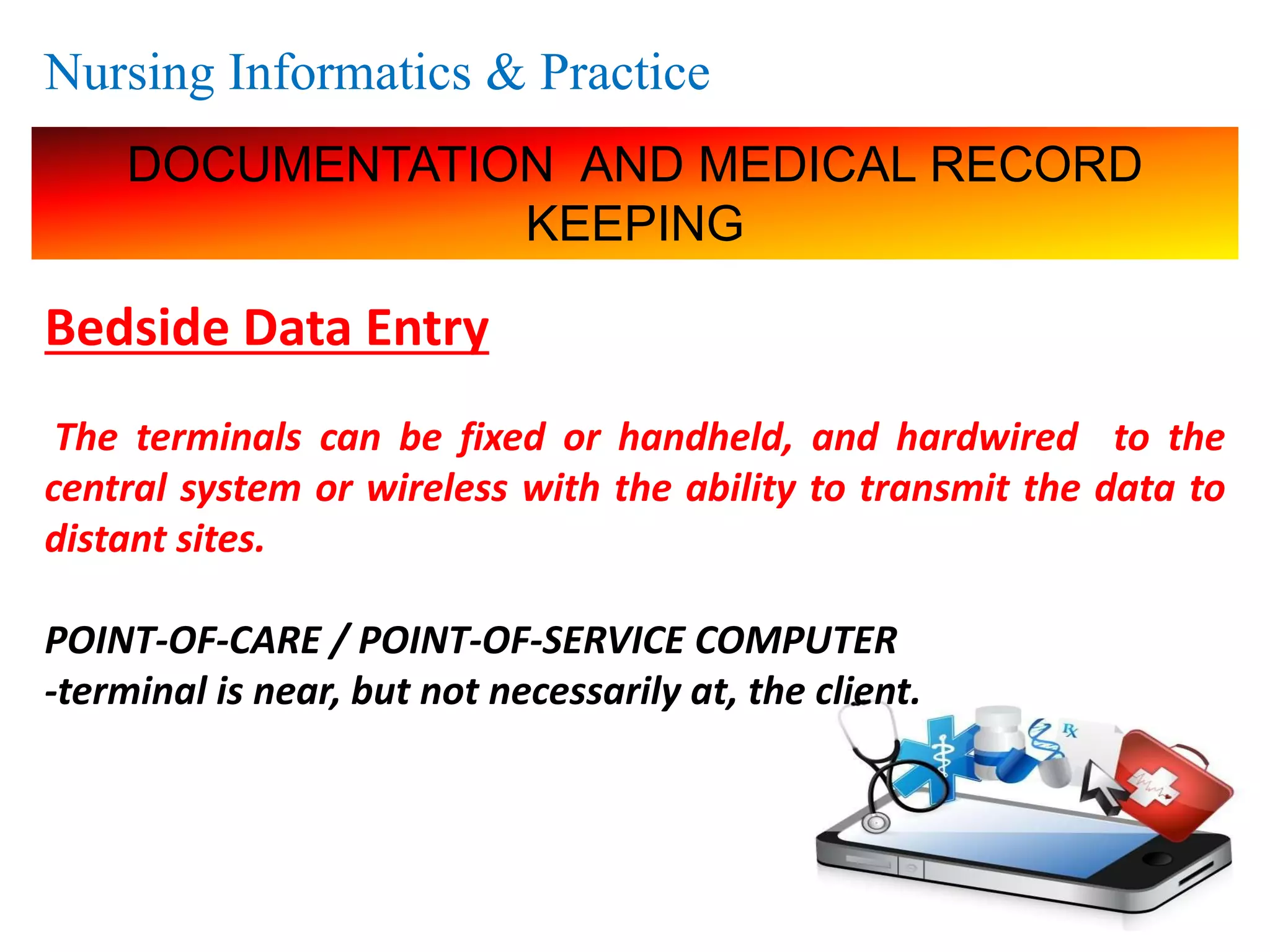 Nursing Informatics & Practice

DOCUMENTATION AND MEDICAL RECORD KEEPING

Bedside Data Entry

The terminals can be fixed or handheld, and hardwired to the central system or wireless with the ability to transmit the data to distant sites.

POINT-OF-CARE / POINT-OF-SERVICE COMPUTER
-terminal is near, but not necessarily at, the client.

Rx